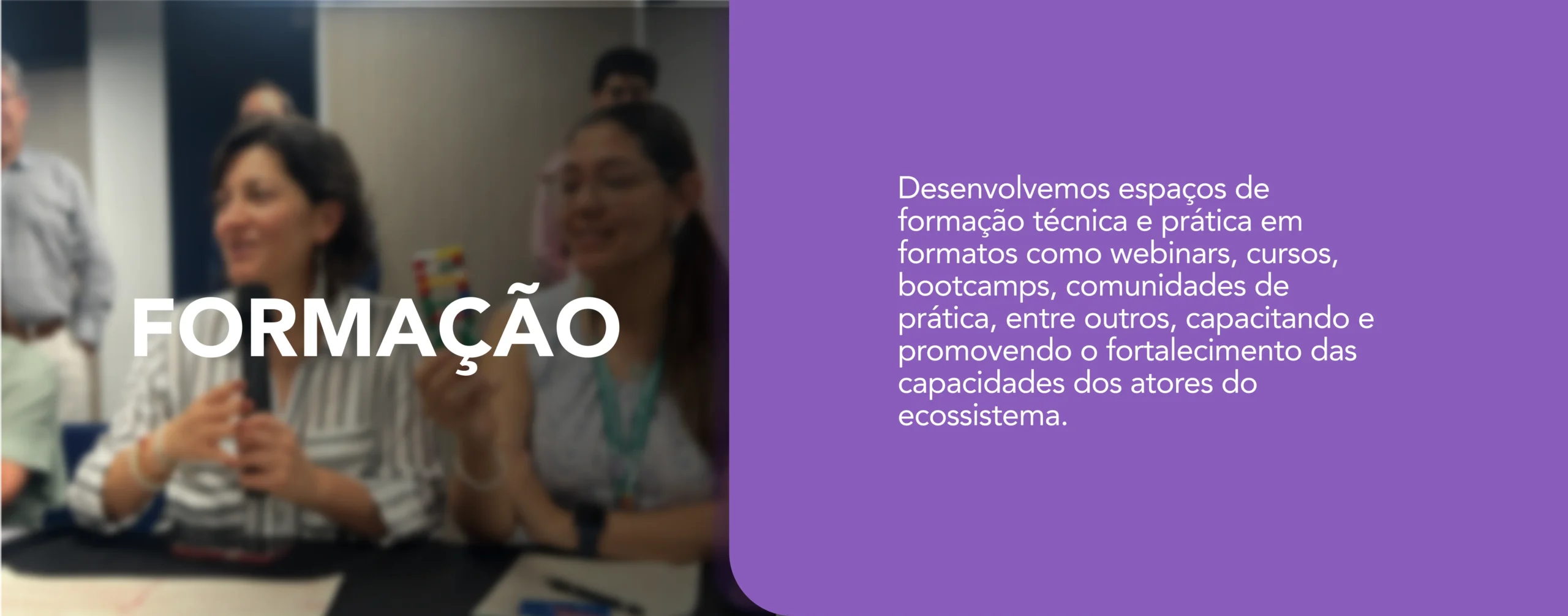 FORMAÇÃO

Desenvolvemos espaços de formação técnica e prática em formatos como webinars, cursos, bootcamps, comunidades de prática, entre outros, capacitando e promovendo o fortalecimento das capacidades dos atores do ecossistema.